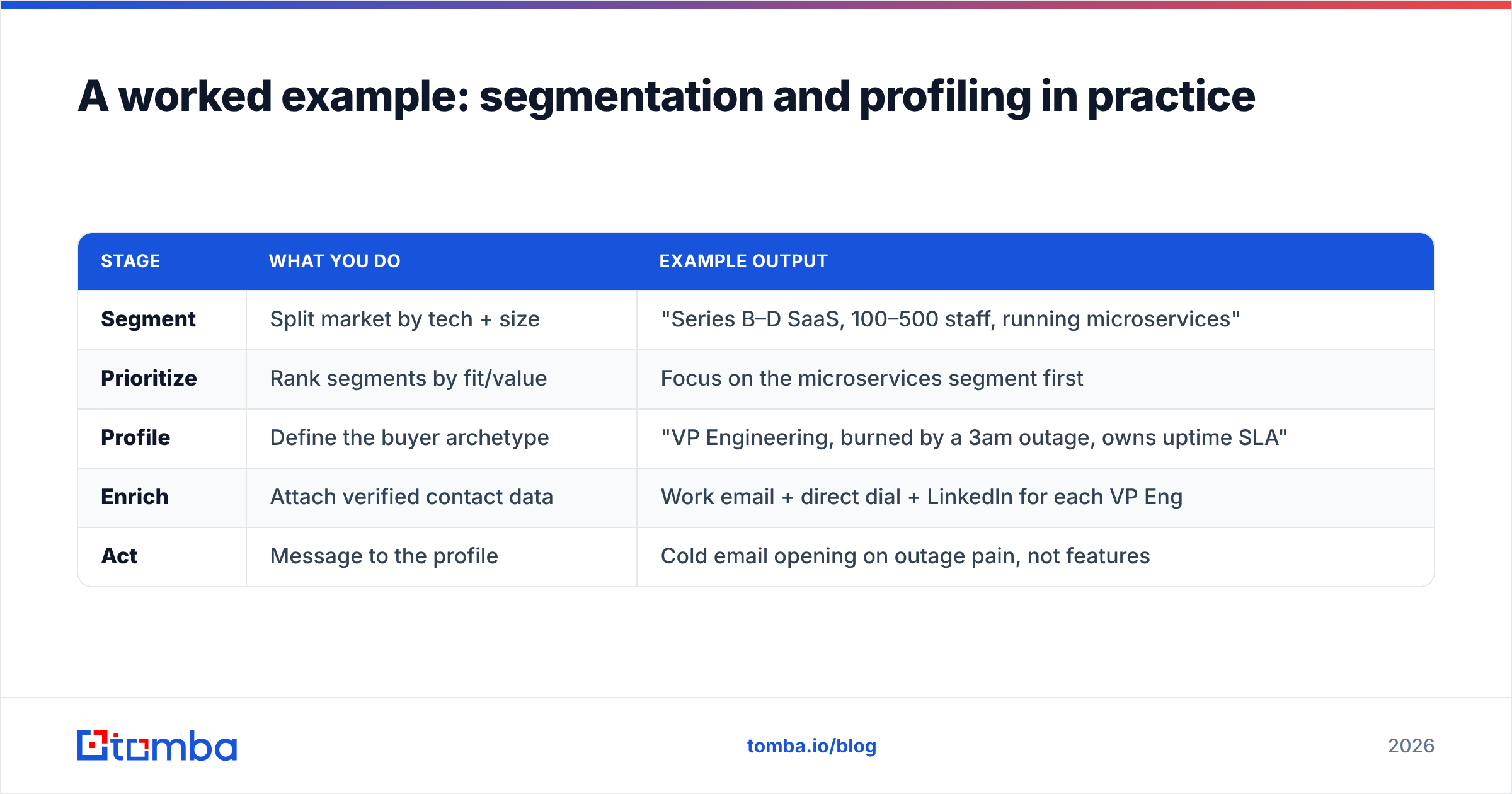 A worked example: segmentation and profiling in practice

| STAGE | WHAT YOU DO | EXAMPLE OUTPUT |
|---|---|---|
| Segment | Split market by tech + size | "Series B–D SaaS, 100–500 staff, running microservices" |
| Prioritize | Rank segments by fit/value | Focus on the microservices segment first |
| Profile | Define the buyer archetype | "VP Engineering, burned by a 3am outage, owns uptime SLA" |
| Enrich | Attach verified contact data | Work email + direct dial + LinkedIn for each VP Eng |
| Act | Message to the profile | Cold email opening on outage pain, not features |

tomba

tomba.io/blog

2026